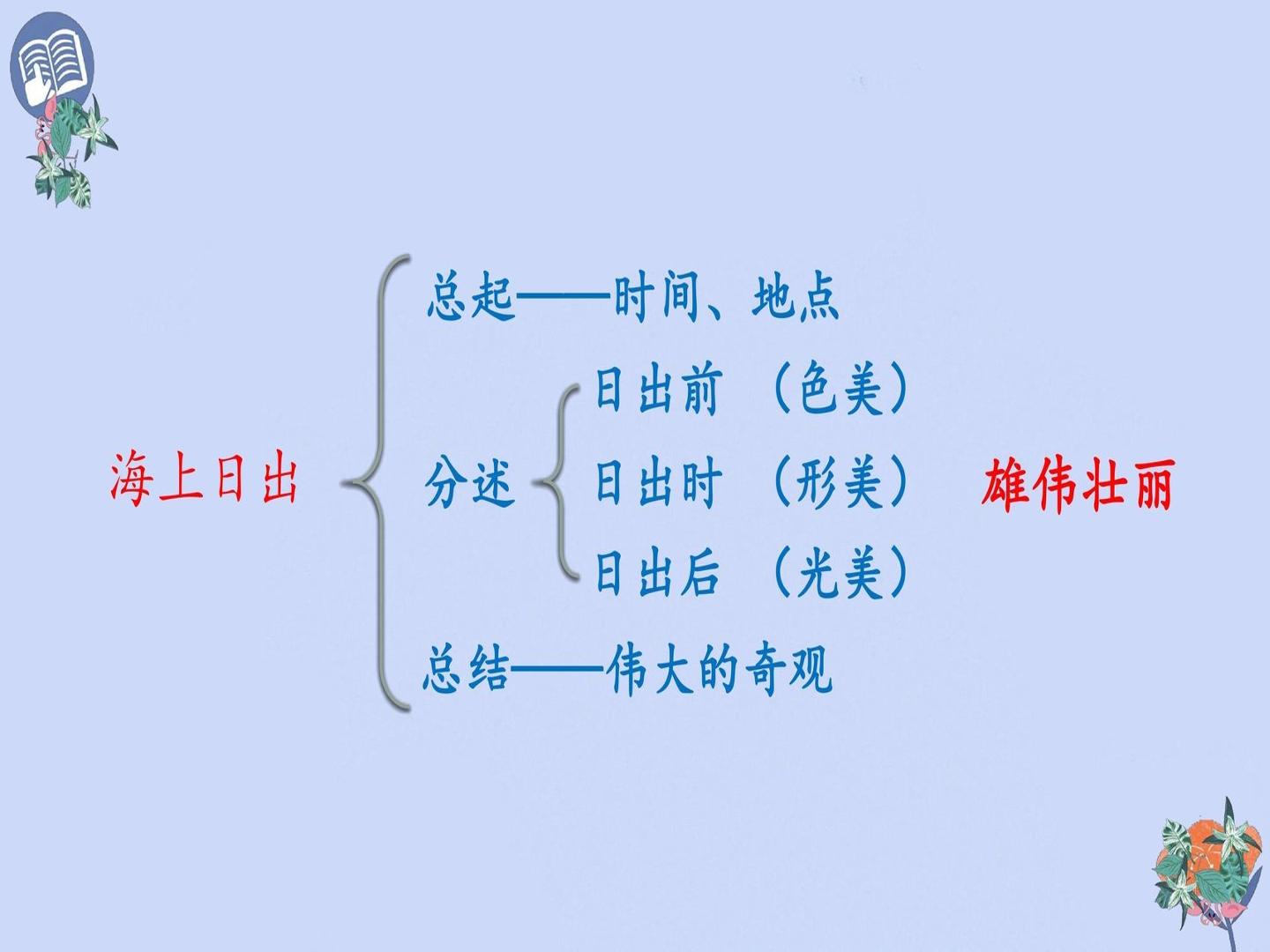 海上日出

总起——时间、地点

分述

日出前 （色美）

日出时 （形美）

日出后 （光美）

总结——伟大的奇观

雄伟壮丽